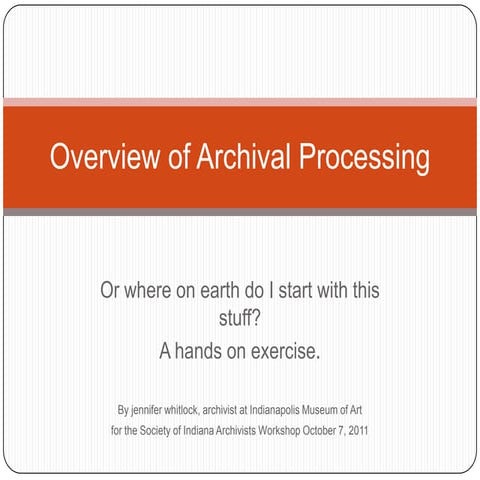 Overview of Archival Processing

Or where on earth do I start with this stuff?

A hands on exercise.

By jennifer whitlock, archivist at Indianapolis Museum of Art
for the Society of Indiana Archivists Workshop October 7, 2011